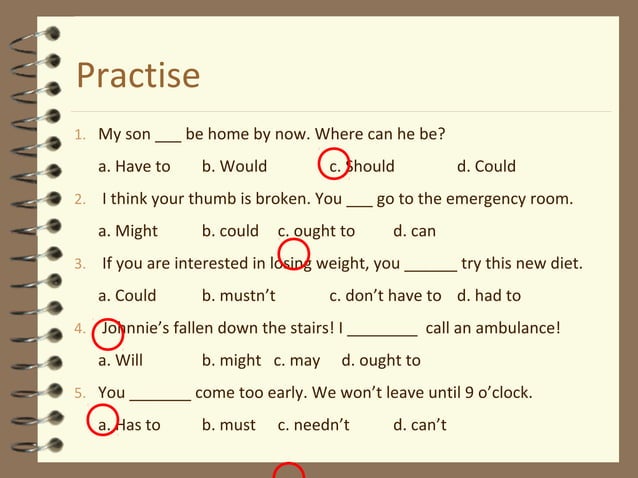 Practise

1. My son ___ be home by now. Where can he be?

a. Have to b. Would c. Should d. Could

2. I think your thumb is broken. You ___ go to the emergency room.

a. Might b. could c. ought to d. can

3. If you are interested in losing weight, you ______ try this new diet.

a. Could b. mustn't c. don't have to d. had to

4. Johnnie's fallen down the stairs! I ________ call an ambulance!

a. Will b. might c. may d. ought to

5. You _______ come too early. We won't leave until 9 o'clock.

a. Has to b. must c. needn't d. can't